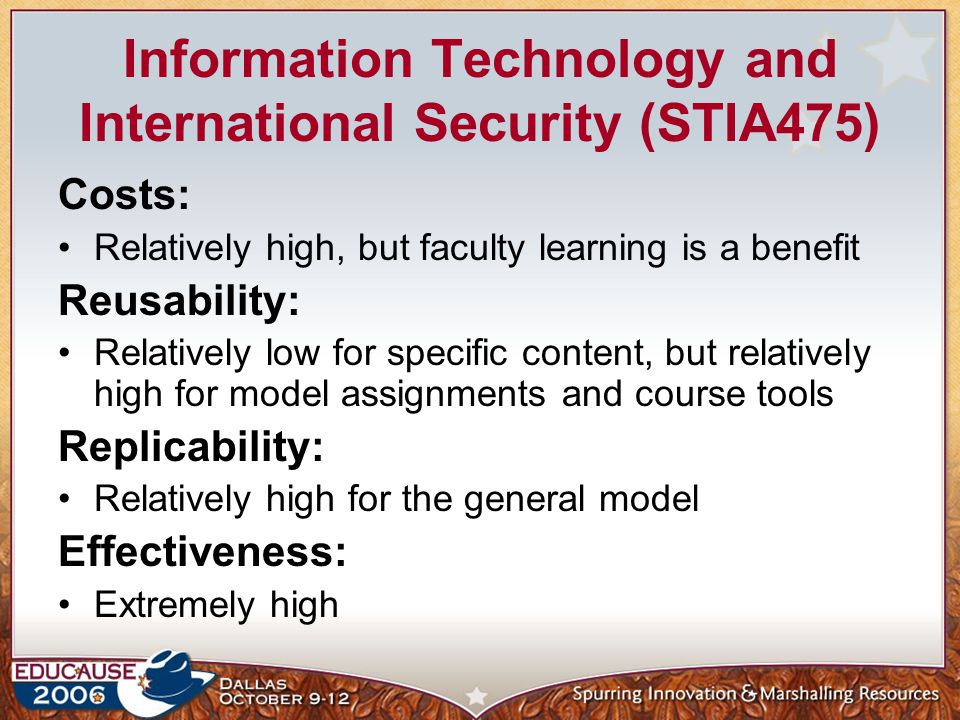 Information Technology and International Security (STIA475)

Costs:

• Relatively high, but faculty learning is a benefit

Reusability:

• Relatively low for specific content, but relatively high for model assignments and course tools

Replicability:

• Relatively high for the general model

Effectiveness:

• Extremely high

EDUCAUSE 2006

DALLAS OCTOBER 9-12

Spurring Innovation & Marshalling Resources